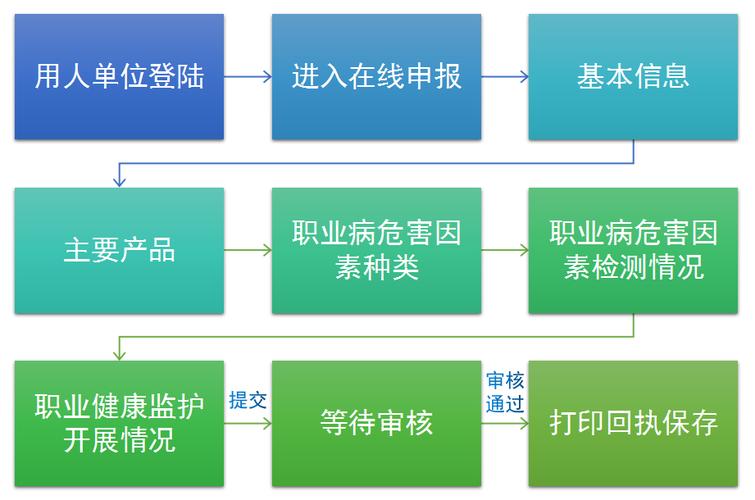 用人单位登陆

进入在线申报

基本信息

主要产品

职业病危害因素种类

职业病危害因素检测情况

职业健康监护开展情况

提交

等待审核

审核通过

打印回执保存